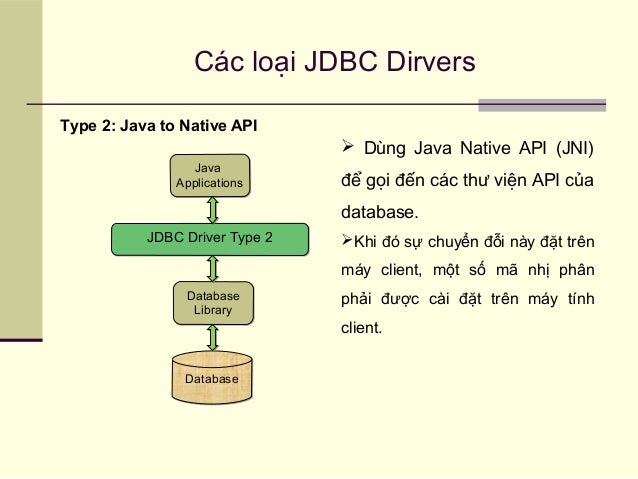 Các loại JDBC Dirvers

Type 2: Java to Native API

Java Applications

JDBC Driver Type 2

Database Library

Database

➢ Dùng Java Native API (JNI) để gọi đến các thư viện API của database.

➢Khi đó sự chuyển đổi này đặt trên máy client, một số mã nhị phân phải được cài đặt trên máy tính client.